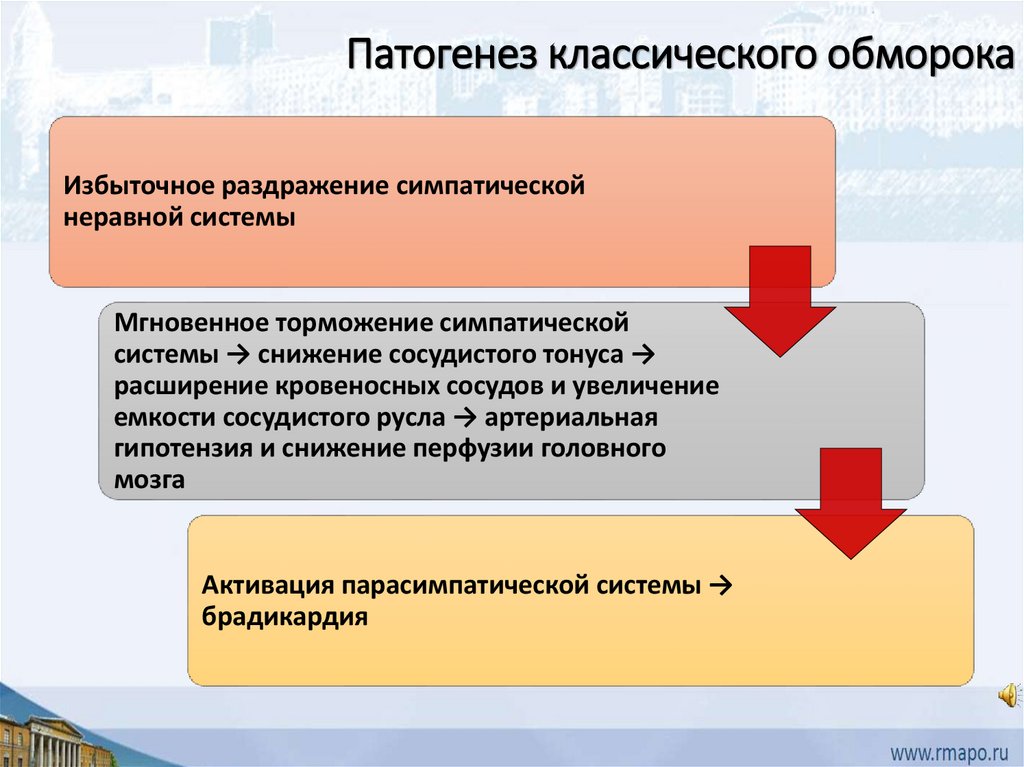 Патогенез классического обморока

Избыточное раздражение симпатической неравной системы

Мгновенное торможение симпатической системы → снижение сосудистого тонуса → расширение кровеносных сосудов и увеличение емкости сосудистого русла → артериальная гипотензия и снижение перфузии головного мозга

Активация парасимпатической системы → брадикардия

www.rmapo.ru